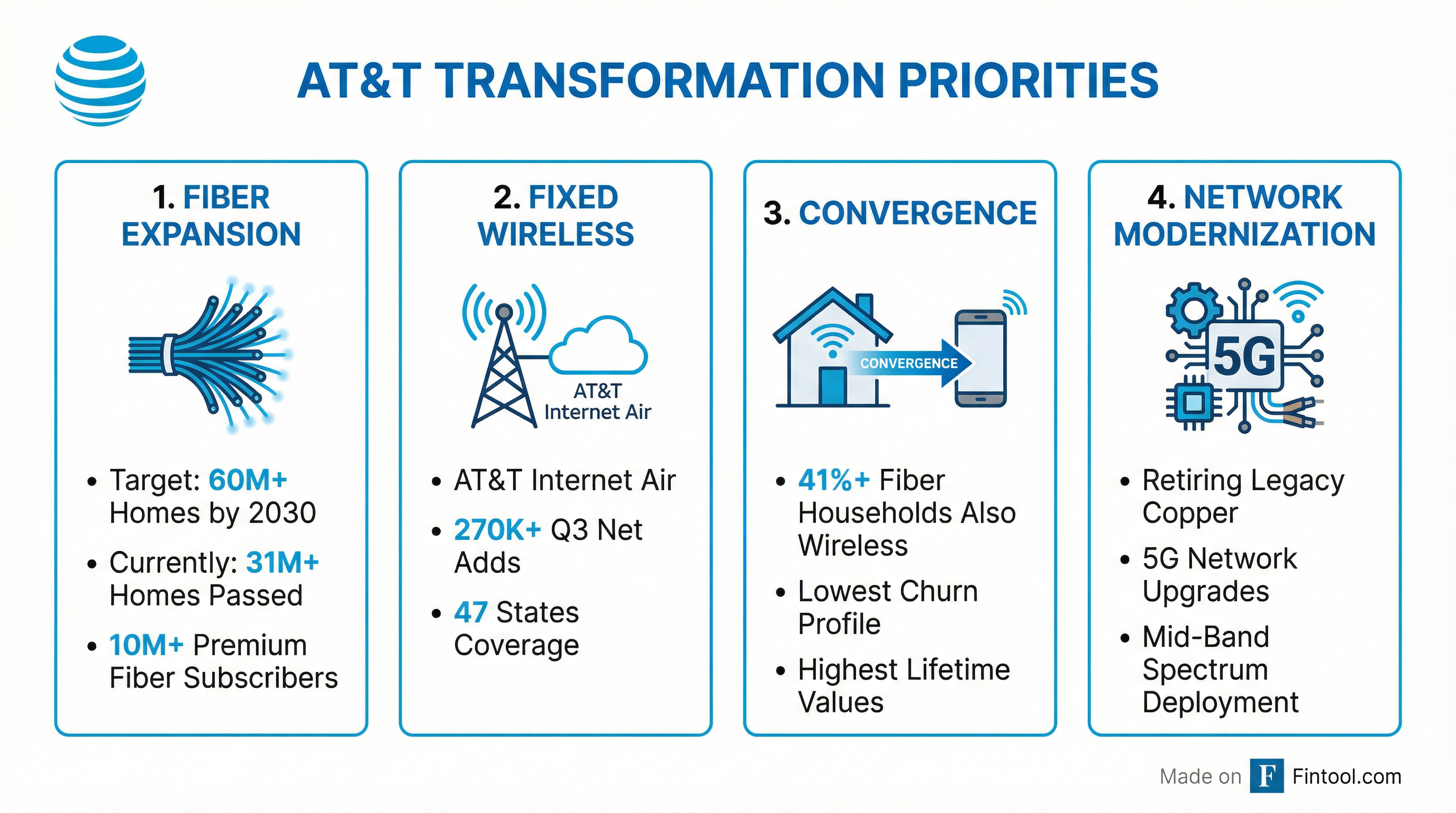 AT&T TRANSFORMATION PRIORITIES

1. FIBER EXPANSION

• Target: 60M+ Homes by 2030
• Currently: 31M+ Homes Passed
• 10M+ Premium Fiber Subscribers

2. FIXED WIRELESS

AT&T Internet Air

• AT&T Internet Air
• 270K+ Q3 Net Adds
• 47 States Coverage

3. CONVERGENCE

CONVERGENCE

• 41%+ Fiber Households Also Wireless
• Lowest Churn Profile
• Highest Lifetime Values

4. NETWORK MODERNIZATION

5G

• Retiring Legacy Copper
• 5G Network Upgrades
• Mid-Band Spectrum Deployment

Made on F Fintool.com